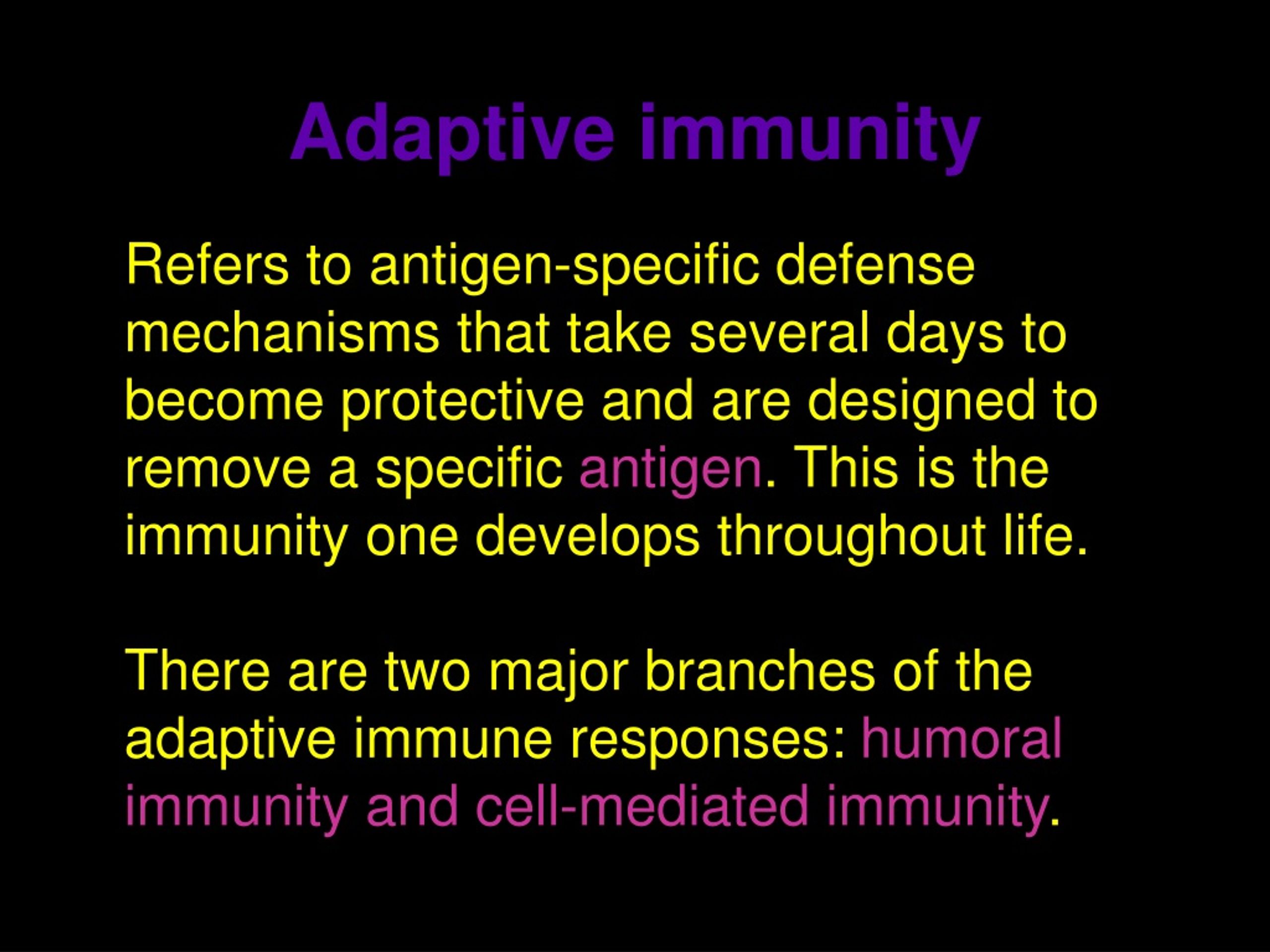 Adaptive immunity

Refers to antigen-specific defense mechanisms that take several days to become protective and are designed to remove a specific antigen. This is the immunity one develops throughout life.

There are two major branches of the adaptive immune responses: humoral immunity and cell-mediated immunity.